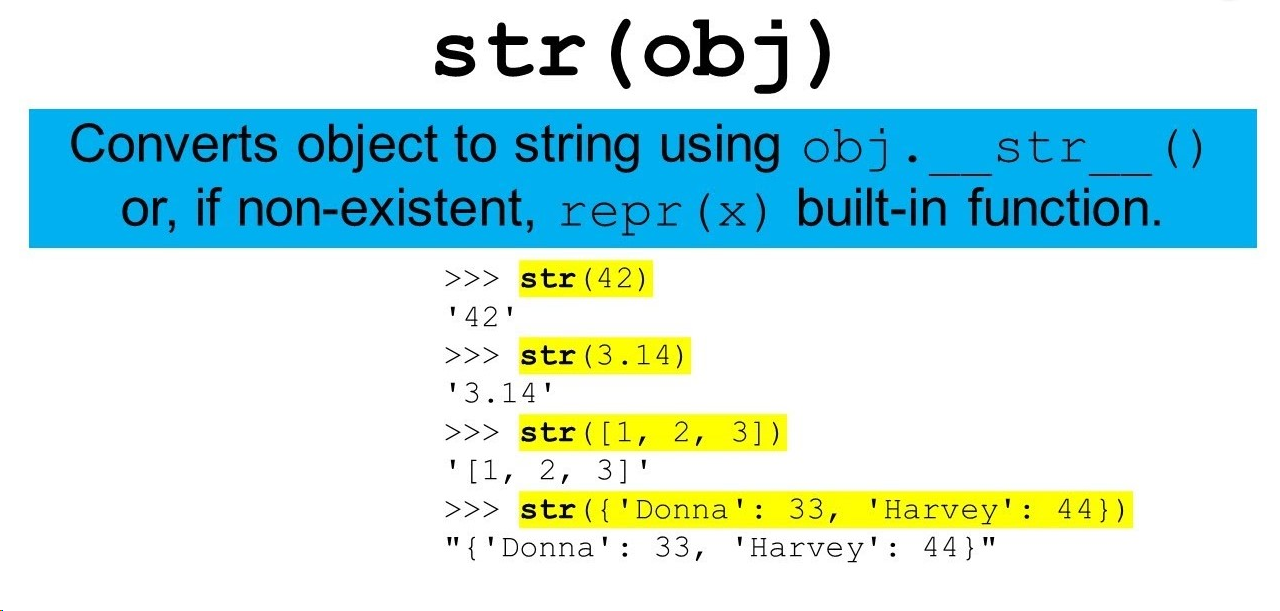 str(obj)

Converts object to string using obj.__str__() or, if non-existent, repr(x) built-in function.

>>> str(42)
'42'
>>> str(3.14)
'3.14'
>>> str([1, 2, 3])
'[1, 2, 3]'
>>> str({'Donna': 33, 'Harvey': 44})
"{'Donna': 33, 'Harvey': 44}"